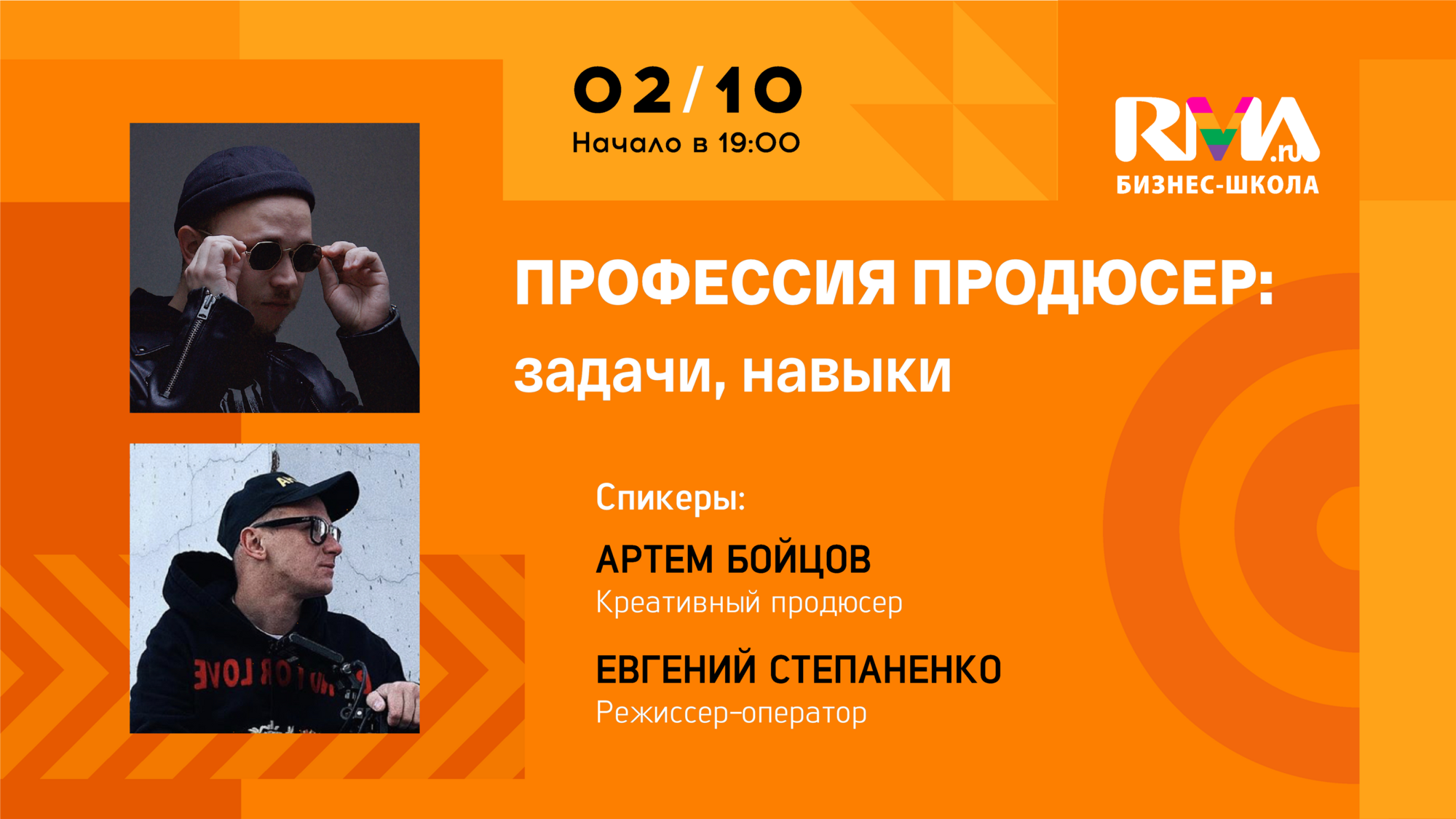 02/10
Начало в 19:00

RMA.ru
БИЗНЕС-ШКОЛА

ПРОФЕССИЯ ПРОДЮСЕР:
задачи, навыки

Спикеры:

АРТЕМ БОЙЦОВ
Креативный продюсер

ЕВГЕНИЙ СТЕПАНЕНКО
Режиссер-оператор